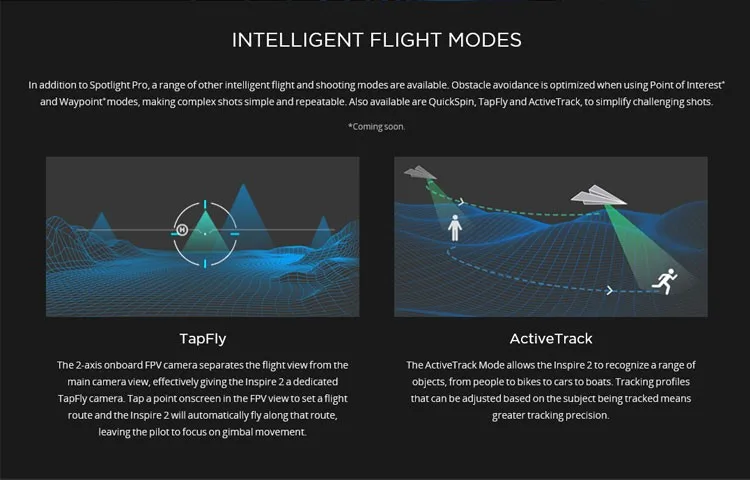 INTELLIGENT FLIGHT MODES

In addition to Spotlight Pro, a range of other intelligent flight and shooting modes are available. Obstacle avoidance is optimized when using Point of Interest* and Waypoint* modes, making complex shots simple and repeatable. Also available are QuickSpin, TapFly and ActiveTrack, to simplify challenging shots.

*Coming soon.

H

TapFly

The 2-axis onboard FPV camera separates the flight view from the main camera view, effectively giving the Inspire 2 a dedicated TapFly camera. Tap a point onscreen in the FPV view to set a flight route and the Inspire 2 will automatically fly along that route, leaving the pilot to focus on gimbal movement.

ActiveTrack

The ActiveTrack Mode allows the Inspire 2 to recognize a range of objects, from people to bikes to cars to boats. Tracking profiles that can be adjusted based on the subject being tracked means greater tracking precision.